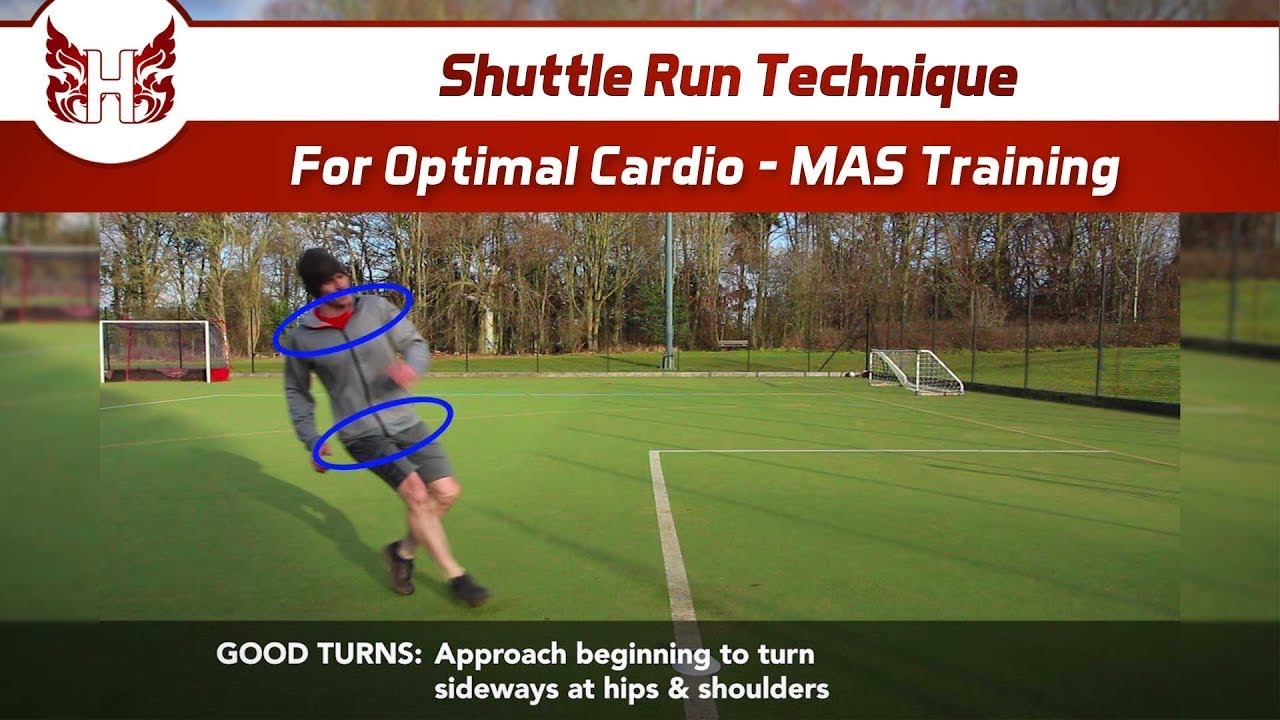 H

Shuttle Run Technique

For Optimal Cardio - MAS Training

GOOD TURNS: Approach beginning to turn sideways at hips & shoulders